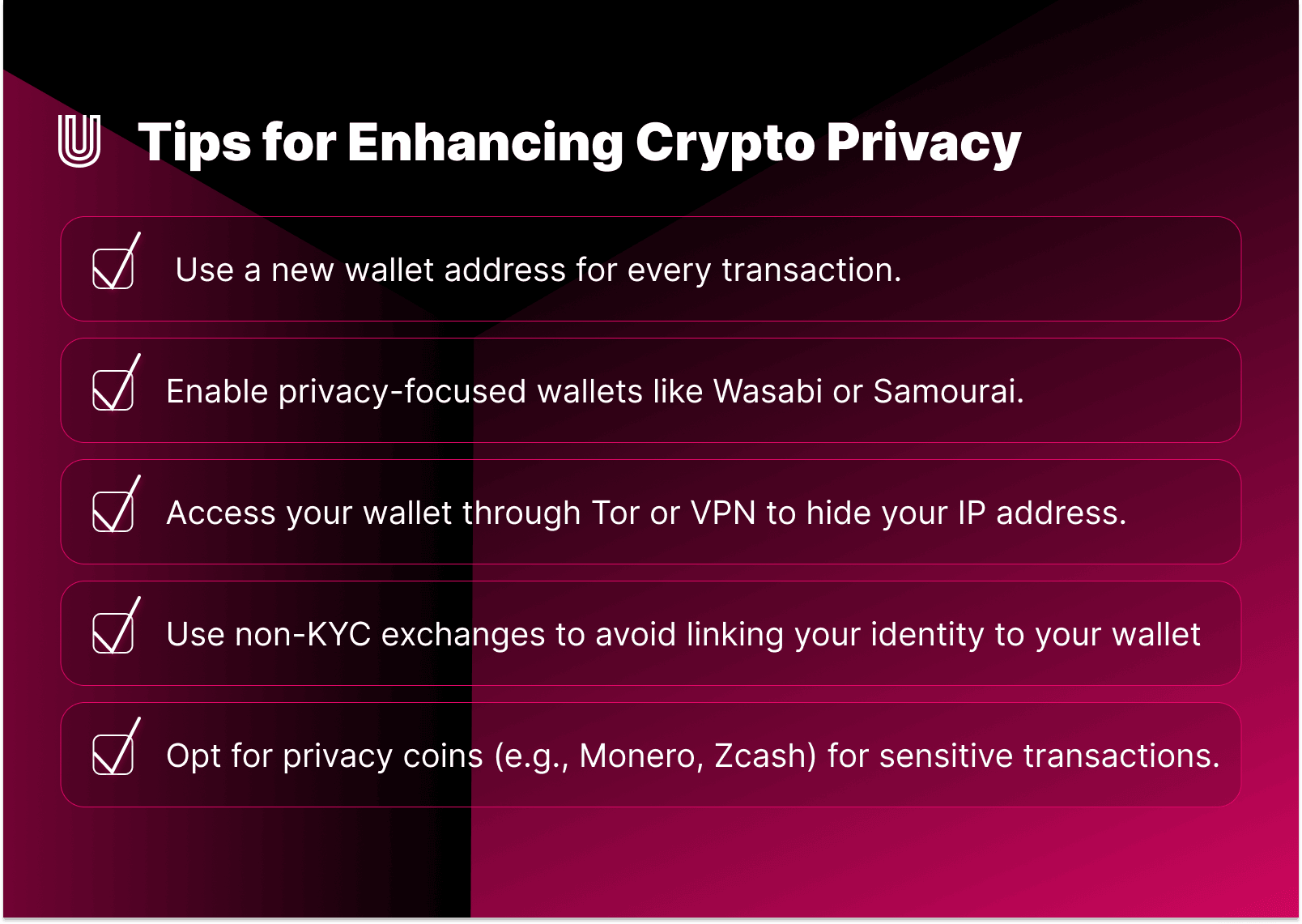 Tips for Enhancing Crypto Privacy

Use a new wallet address for every transaction.

Enable privacy-focused wallets like Wasabi or Samourai.

Access your wallet through Tor or VPN to hide your IP address.

Use non-KYC exchanges to avoid linking your identity to your wallet

Opt for privacy coins (e.g., Monero, Zcash) for sensitive transactions.